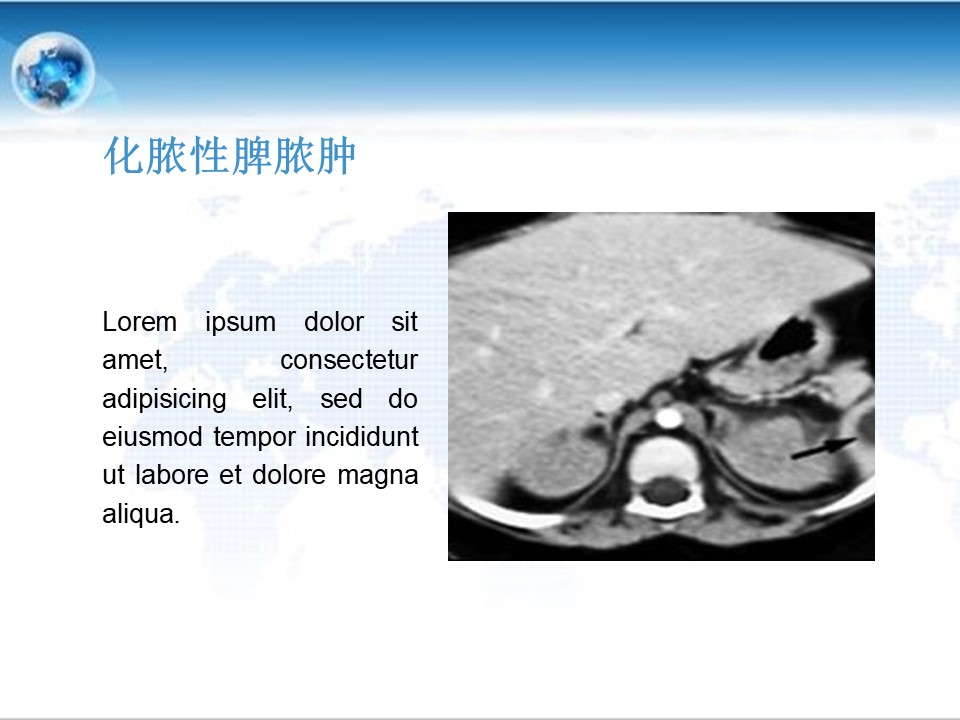 化脓性脾脓肿

Lorem ipsum dolor sit amet, consectetur adipisicing elit, sed do eiusmod tempor incididunt ut labore et dolore magna aliqua.